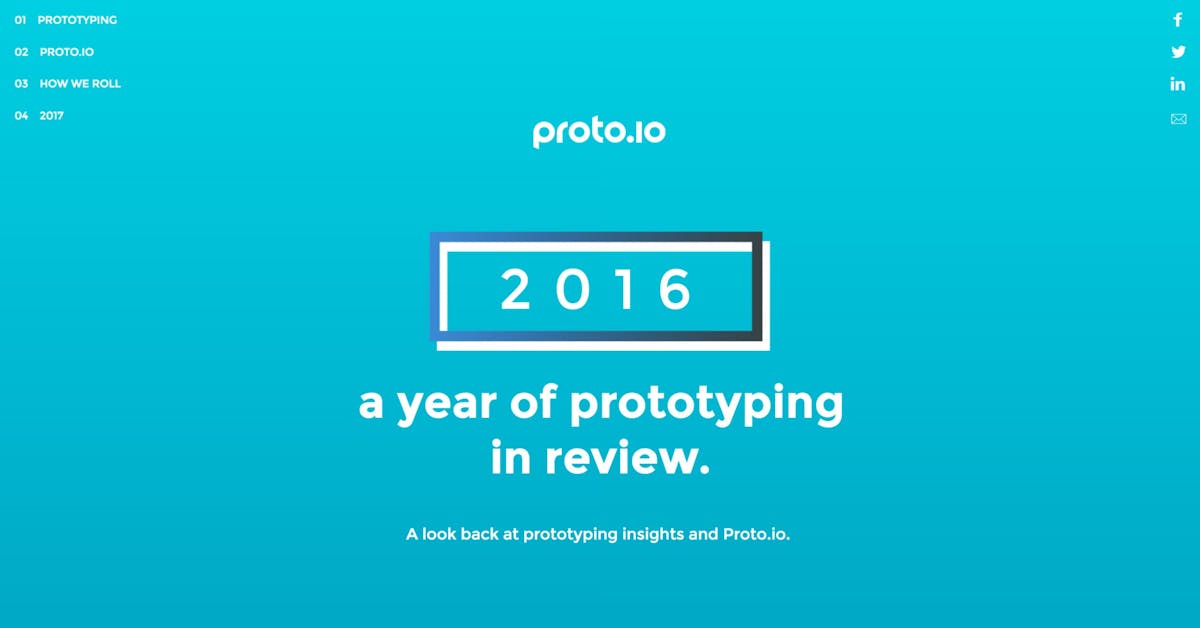 01 PROTOTYPING
02 PROTO.IO
03 HOW WE ROLL
04 2017

proto.io

2016

a year of prototyping in review.

A look back at prototyping insights and Proto.io.